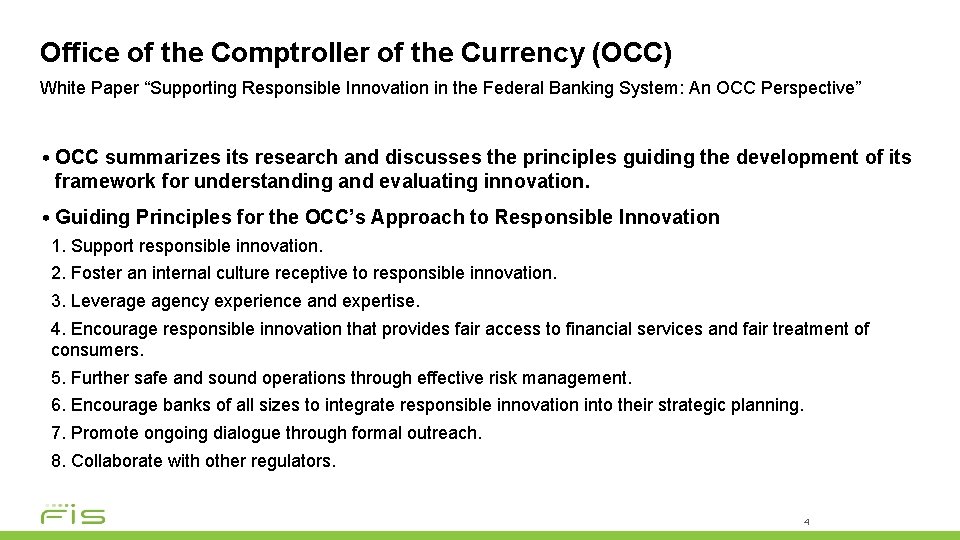 Office of the Comptroller of the Currency (OCC)

White Paper “Supporting Responsible Innovation in the Federal Banking System: An OCC Perspective”

• OCC summarizes its research and discusses the principles guiding the development of its framework for understanding and evaluating innovation.

• Guiding Principles for the OCC’s Approach to Responsible Innovation

1. Support responsible innovation.

2. Foster an internal culture receptive to responsible innovation.

3. Leverage agency experience and expertise.

4. Encourage responsible innovation that provides fair access to financial services and fair treatment of consumers.

5. Further safe and sound operations through effective risk management.

6. Encourage banks of all sizes to integrate responsible innovation into their strategic planning.

7. Promote ongoing dialogue through formal outreach.

8. Collaborate with other regulators.

FIS

4